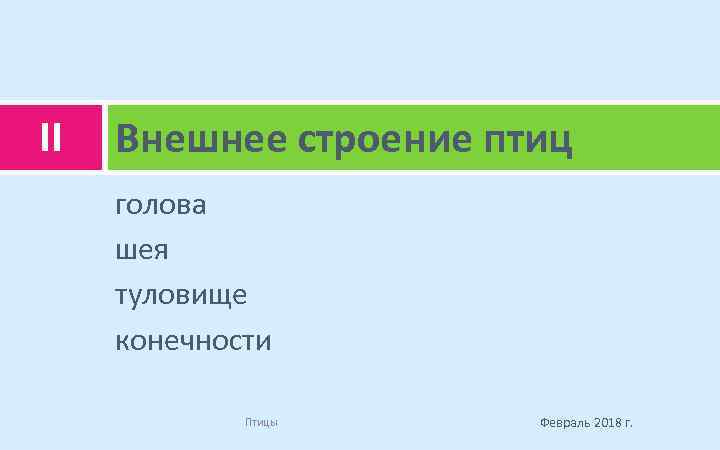 II

Внешнее строение птиц

голова

шея

туловище

конечности

Птицы

Февраль 2018 г.